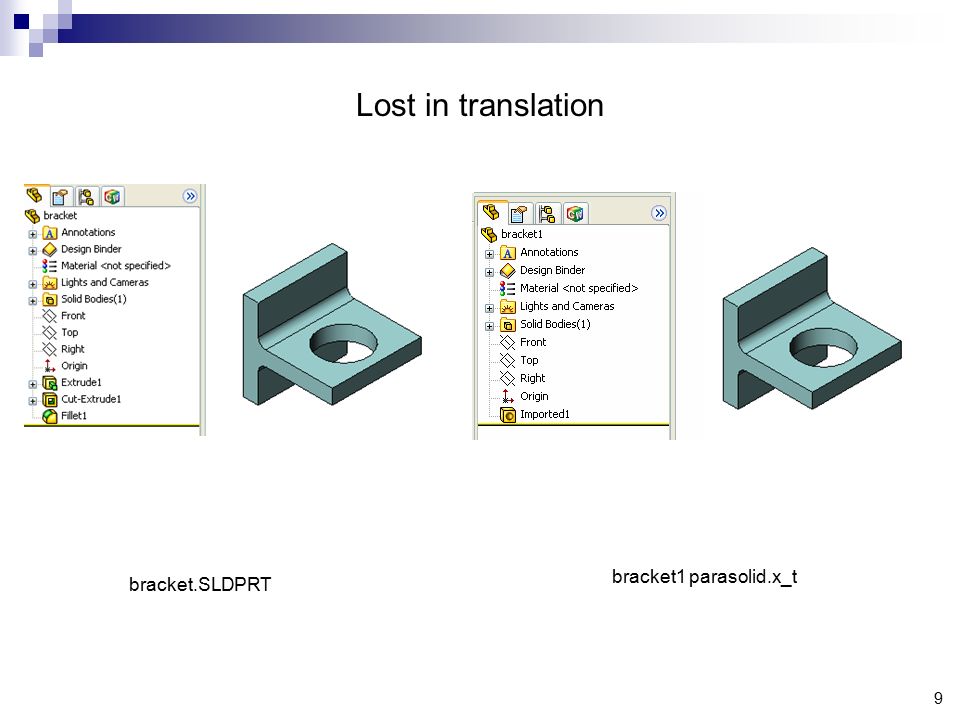 Lost in translation

bracket
Annotations
Design Binder
Material <not specified>
Lights and Cameras
Solid Bodies(1)
Front
Top
Right
Origin
Extrude1
Cut-Extrude1
Fillet1

bracket1
Annotations
Design Binder
Material <not specified>
Lights and Cameras
Solid Bodies(1)
Front
Top
Right
Origin
Imported1

bracket.SLDPRT

bracket1 parasolid.x_t

9